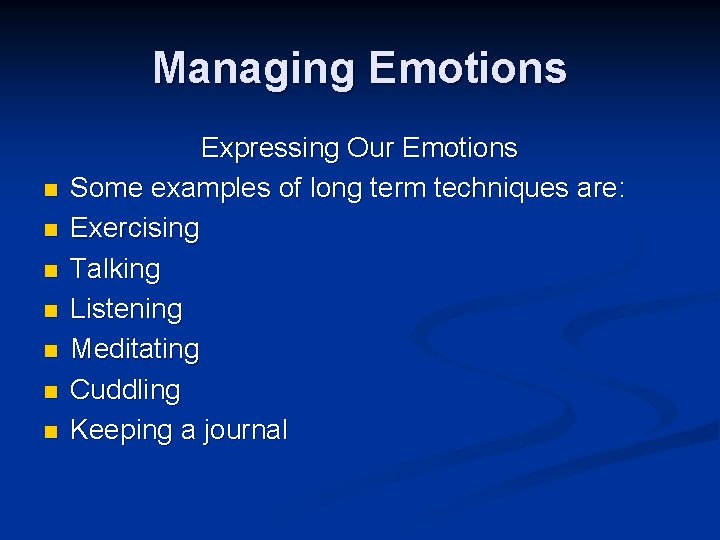 Managing Emotions

Expressing Our Emotions

- Some examples of long term techniques are:
- Exercising
- Talking
- Listening
- Meditating
- Cuddling
- Keeping a journal